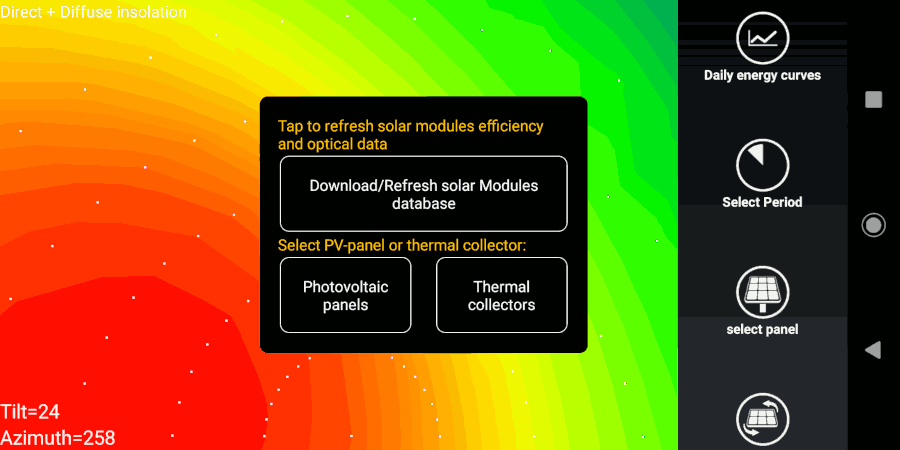 Direct + Diffuse insolation

Tap to refresh solar modules efficiency and optical data

Download/Refresh solar Modules database

Select PV-panel or thermal collector:

Photovoltaic panels

Thermal collectors

Tilt=24
Azimuth=258

Daily energy curves

Select Period

select panel